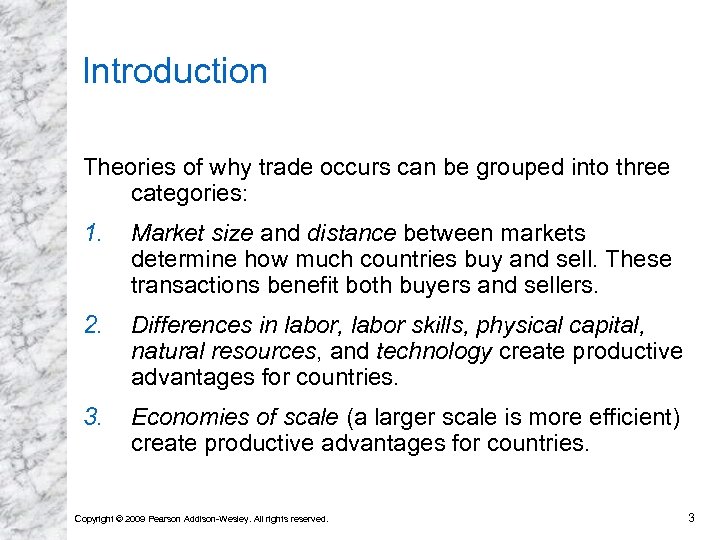 Introduction

Theories of why trade occurs can be grouped into three categories:

1. Market size and distance between markets determine how much countries buy and sell. These transactions benefit both buyers and sellers.

2. Differences in labor, labor skills, physical capital, natural resources, and technology create productive advantages for countries.

3. Economies of scale (a larger scale is more efficient) create productive advantages for countries.

Copyright © 2009 Pearson Addison-Wesley. All rights reserved.

3